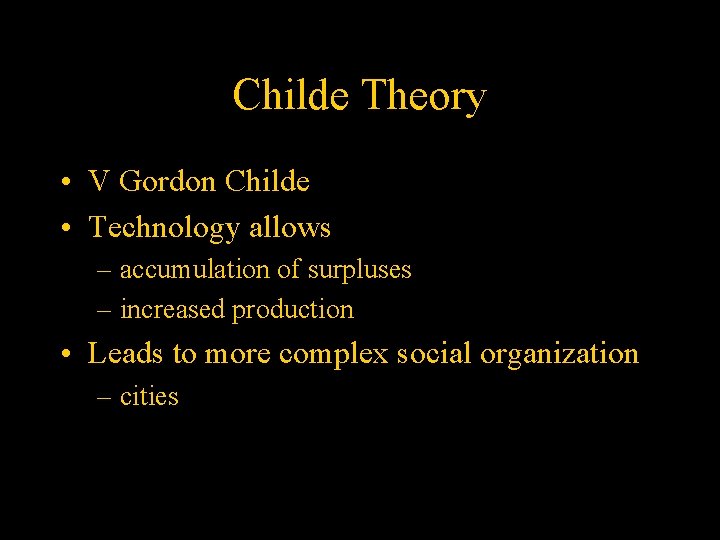 Childe Theory

• V Gordon Childe
• Technology allows
– accumulation of surpluses
– increased production
• Leads to more complex social organization
– cities